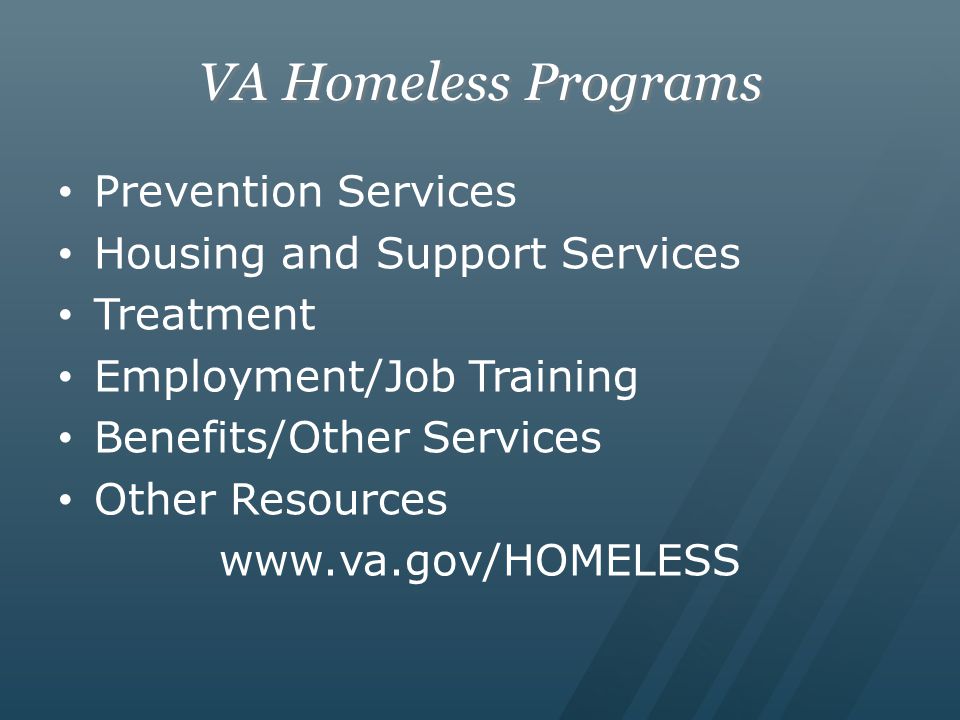 VA Homeless Programs

• Prevention Services
• Housing and Support Services
• Treatment
• Employment/Job Training
• Benefits/Other Services
• Other Resources

www.va.gov/HOMELESS